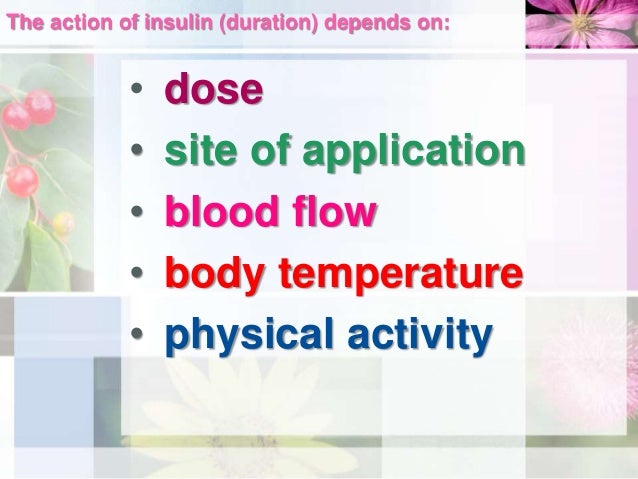 The action of insulin (duration) depends on:

• dose
• site of application
• blood flow
• body temperature
• physical activity